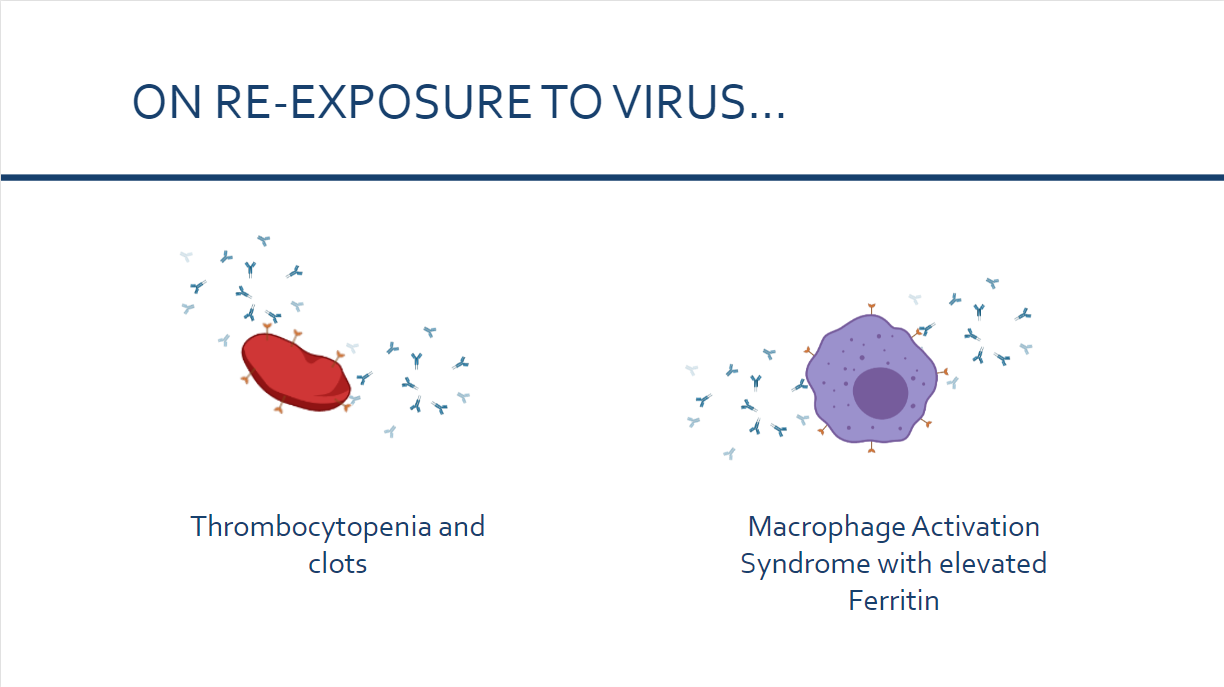 ON RE-EXPOSURE TO VIRUS…

Thrombocytopenia and clots

Macrophage Activation Syndrome with elevated Ferritin